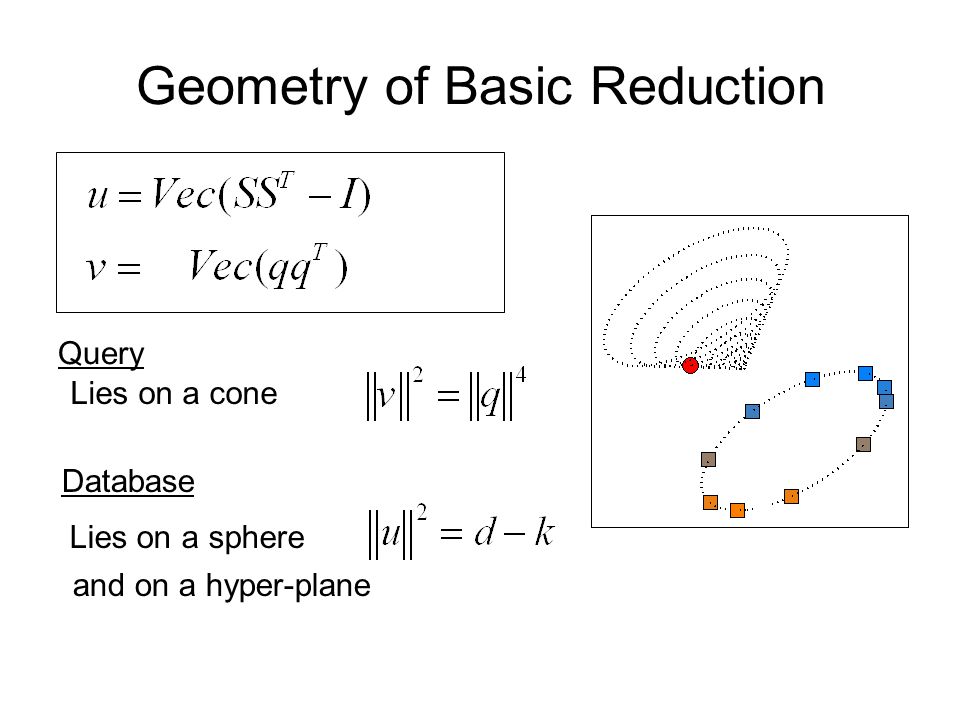 Geometry of Basic Reduction

$u = Vec(SS^T - I)$

$v = Vec(qq^T)$

Query

Lies on a cone $\|v\|^2 = \|q\|^4$

Database

Lies on a sphere $\|u\|^2 = d - k$

and on a hyper-plane